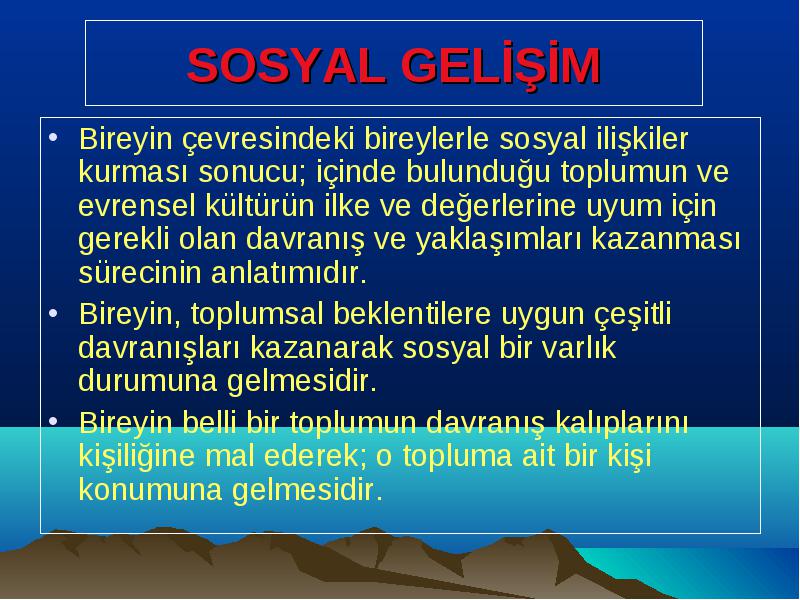 SOSYAL GELİŞİM

• Bireyin çevresindeki bireylerle sosyal ilişkiler kurması sonucu; içinde bulunduğu toplumun ve evrensel kültürün ilke ve değerlerine uyum için gerekli olan davranış ve yaklaşımları kazanması sürecinin anlatımıdır.
• Bireyin, toplumsal beklentilere uygun çeşitli davranışları kazanarak sosyal bir varlık durumuna gelmesidir.
• Bireyin belli bir toplumun davranış kalıplarını kişiliğine mal ederek; o topluma ait bir kişi konumuna gelmesidir.